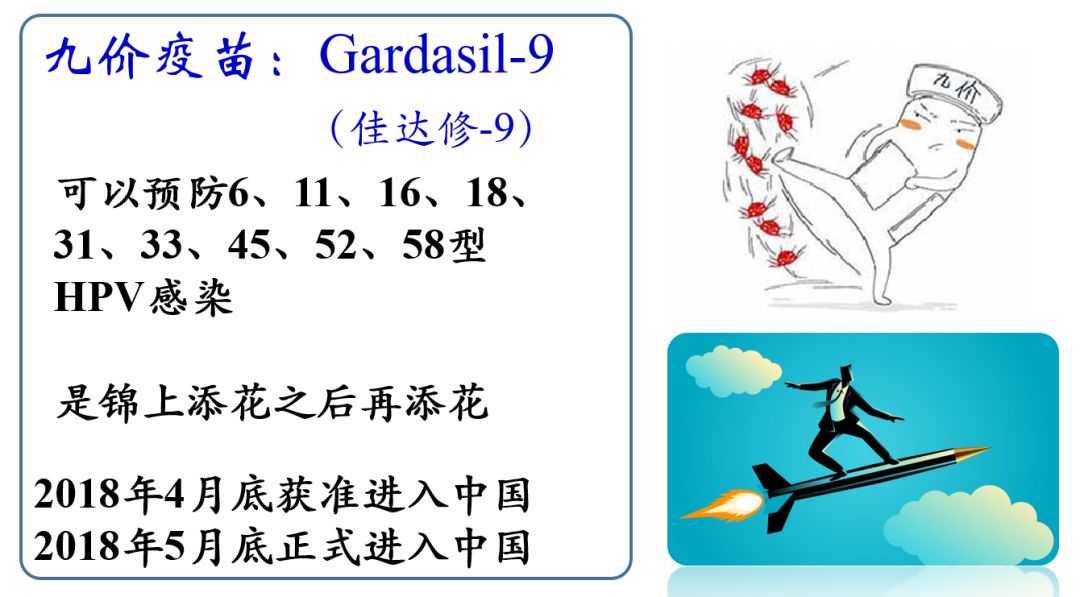 九价疫苗：Gardasil-9
（佳达修-9）

可以预防6、11、16、18、31、33、45、52、58型HPV感染

是锦上添花之后再添花

2018年4月底获准进入中国
2018年5月底正式进入中国

九价